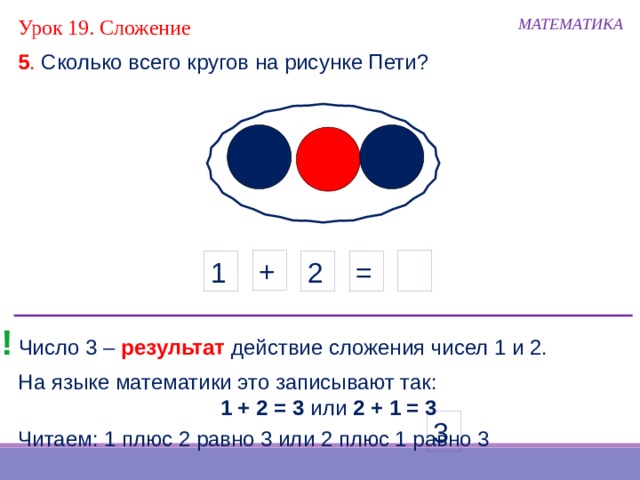 Урок 19. Сложение

МАТЕМАТИКА

5. Сколько всего кругов на рисунке Пети?

1 + 2 =

! Число 3 – результат действие сложения чисел 1 и 2.

На языке математики это записывают так:

1 + 2 = 3 или 2 + 1 = 3

3

Читаем: 1 плюс 2 равно 3 или 2 плюс 1 равно 3